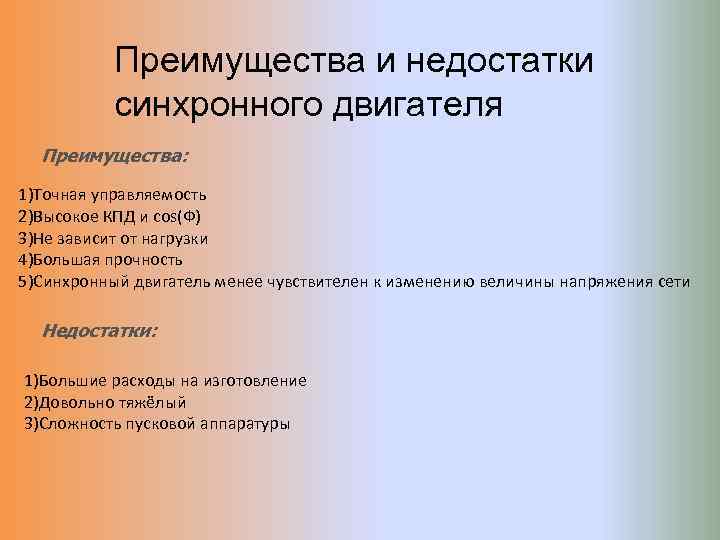 Преимущества и недостатки синхронного двигателя

Преимущества:

1)Точная управляемость
2)Высокое КПД и cos(Ф)
3)Не зависит от нагрузки
4)Большая прочность
5)Синхронный двигатель менее чувствителен к изменению величины напряжения сети

Недостатки:

1)Большие расходы на изготовление
2)Довольно тяжёлый
3)Сложность пусковой аппаратуры